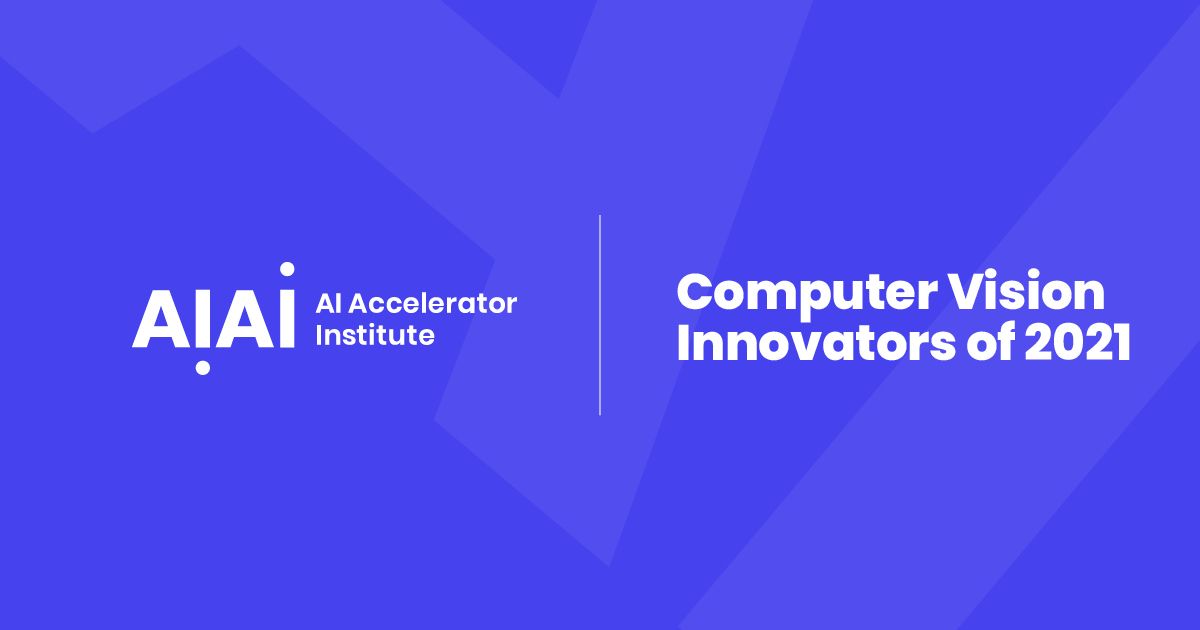 AIAI AI Accelerator Institute

Computer Vision Innovators of 2021